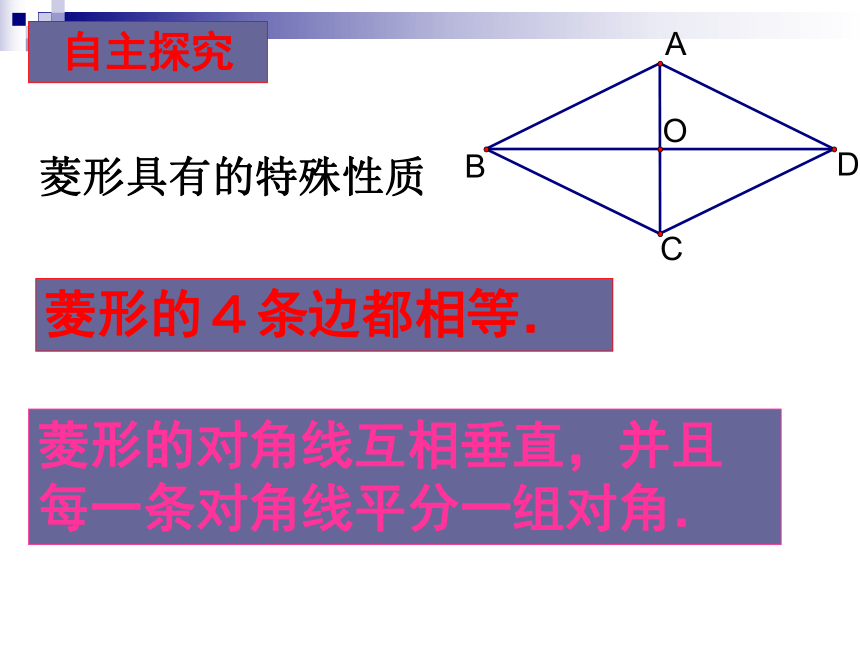 自主探究

A
O
B
D
C

菱形具有的特殊性质

菱形的４条边都相等.

菱形的对角线互相垂直，并且每一条对角线平分一组对角.